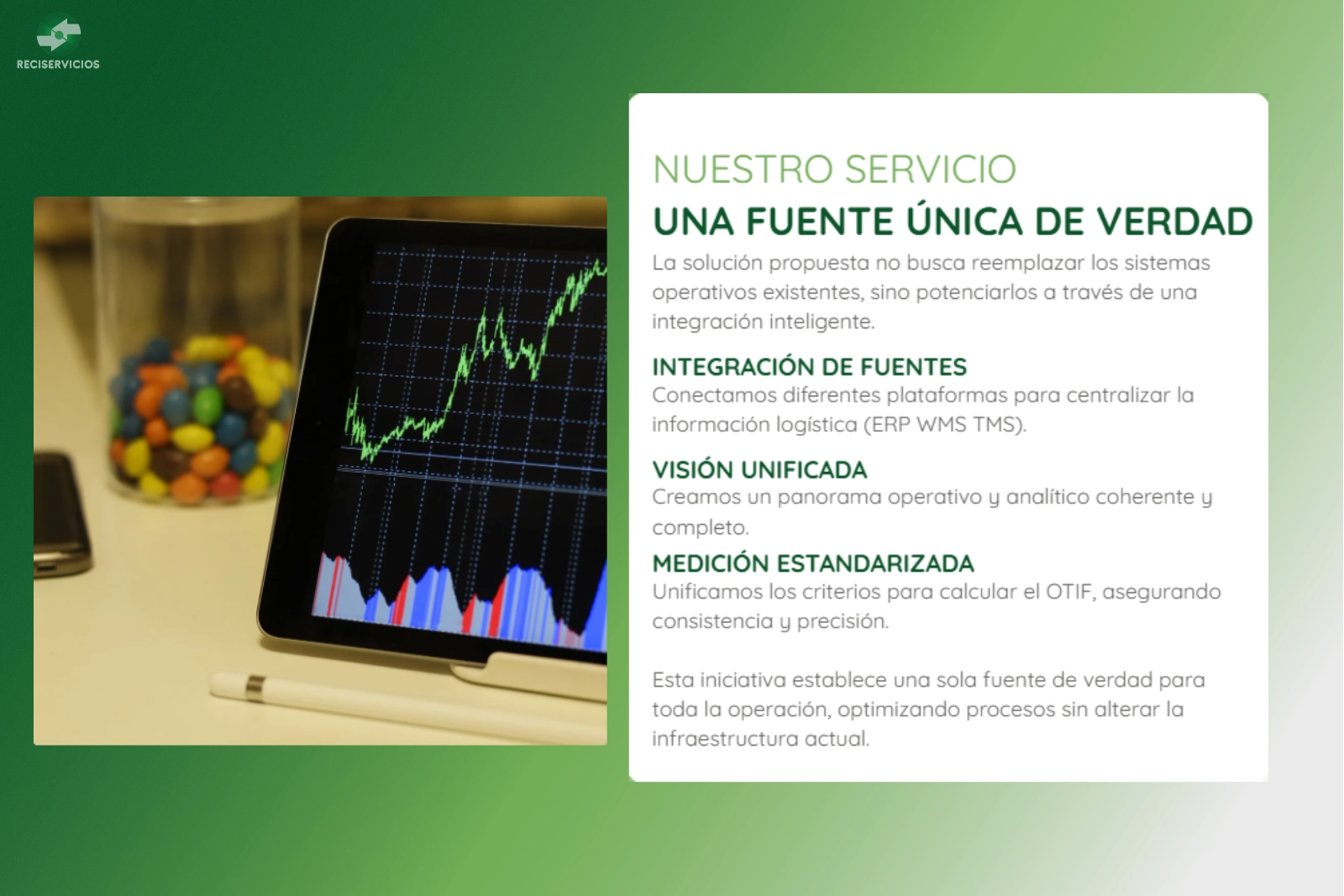 RECISERVICIOS

NUESTRO SERVICIO

UNA FUENTE ÚNICA DE VERDAD

La solución propuesta no busca reemplazar los sistemas operativos existentes, sino potenciarlos a través de una integración inteligente.

INTEGRACIÓN DE FUENTES

Conectamos diferentes plataformas para centralizar la información logística (ERP WMS TMS).

VISIÓN UNIFICADA

Creamos un panorama operativo y analítico coherente y completo.

MEDICIÓN ESTANDARIZADA

Unificamos los criterios para calcular el OTIF, asegurando consistencia y precisión.

Esta iniciativa establece una sola fuente de verdad para toda la operación, optimizando procesos sin alterar la infraestructura actual.